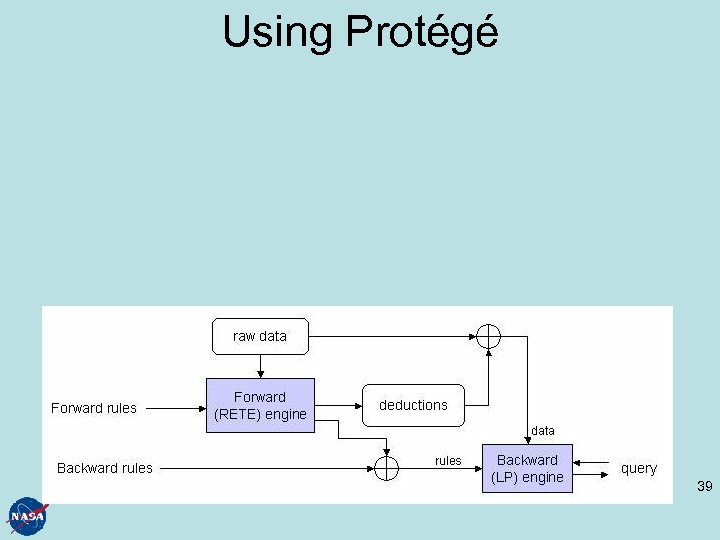 Using Protégé

raw data

Forward rules

Forward (RETE) engine

deductions

data

Backward rules

rules

Backward (LP) engine

query

39

NASA